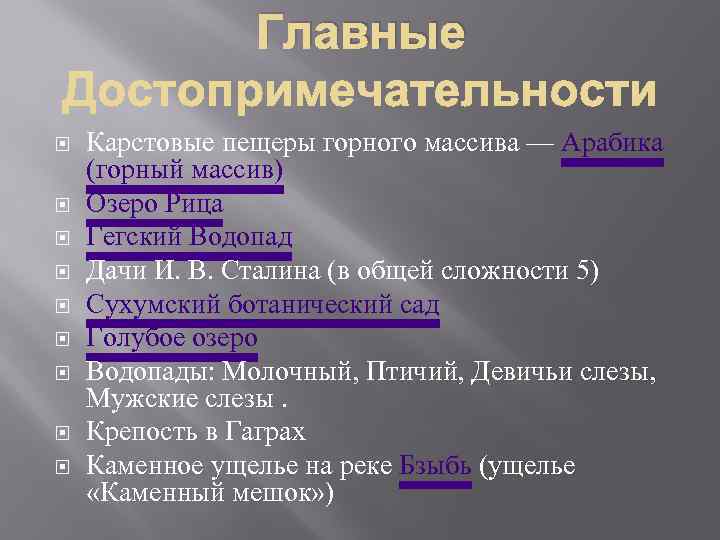 Главные Достопримечательности

Карстовые пещеры горного массива — Арабика (горный массив)

Озеро Рица

Гегский Водопад

Дачи И. В. Сталина (в общей сложности 5)

Сухумский ботанический сад

Голубое озеро

Водопады: Молочный, Птичий, Девичьи слезы, Мужские слезы .

Крепость в Гаграх

Каменное ущелье на реке Бзыбь (ущелье «Каменный мешок»)